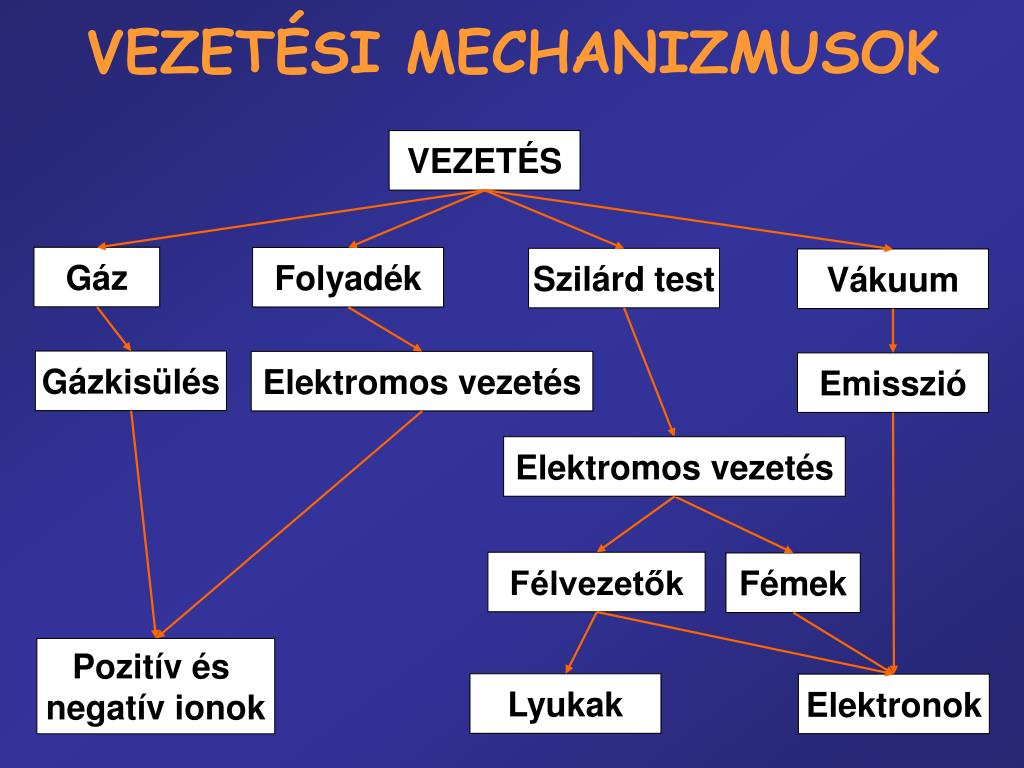 VEZETÉSI MECHANIZMUSOK

VEZETÉS

Gáz

Folyadék

Szilárd test

Vákuum

Gázkisülés

Elektromos vezetés

Emisszió

Elektromos vezetés

Félvezetők

Fémek

Pozitív és negatív ionok

Lyukak

Elektronok